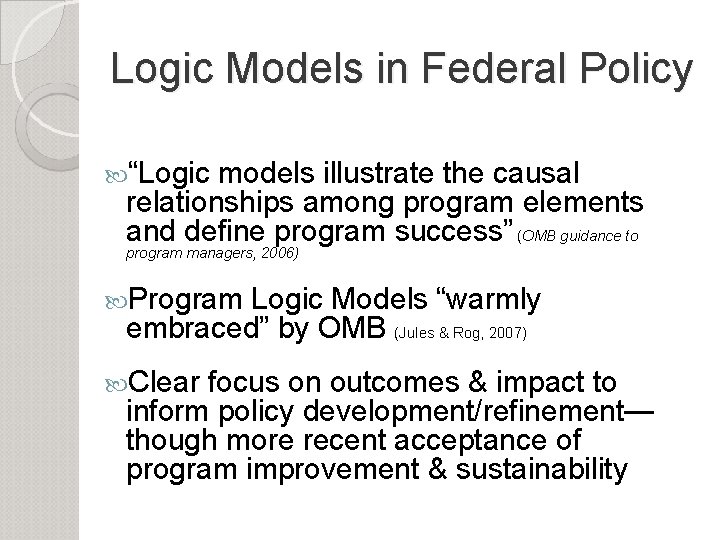 Logic Models in Federal Policy

“Logic models illustrate the causal relationships among program elements and define program success” (OMB guidance to program managers, 2006)

Program Logic Models “warmly embraced” by OMB (Jules & Rog, 2007)

Clear focus on outcomes & impact to inform policy development/refinement—though more recent acceptance of program improvement & sustainability